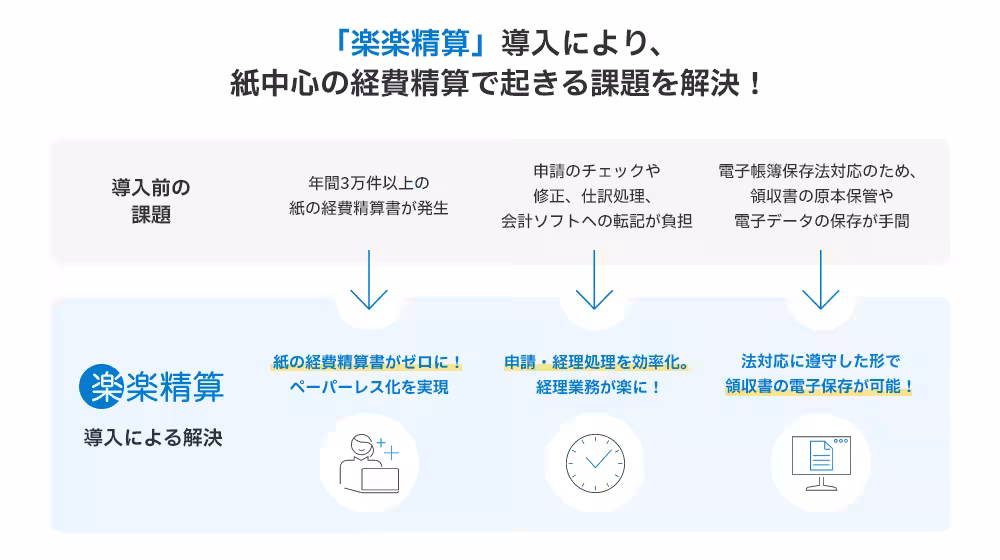 「楽楽精算」導入により、
紙中心の経費精算で起きる課題を解決！

導入前の課題

年間3万件以上の紙の経費精算書が発生

申請のチェックや修正、仕訳処理、会計ソフトへの転記が負担

電子帳簿保存法対応のため、領収書の原本保管や電子データの保存が手間

楽楽精算
導入による解決

紙の経費精算書がゼロに！
ペーパーレス化を実現

申請・経理処理を効率化。
経理業務が楽に！

法対応に遵守した形で
領収書の電子保存が可能！